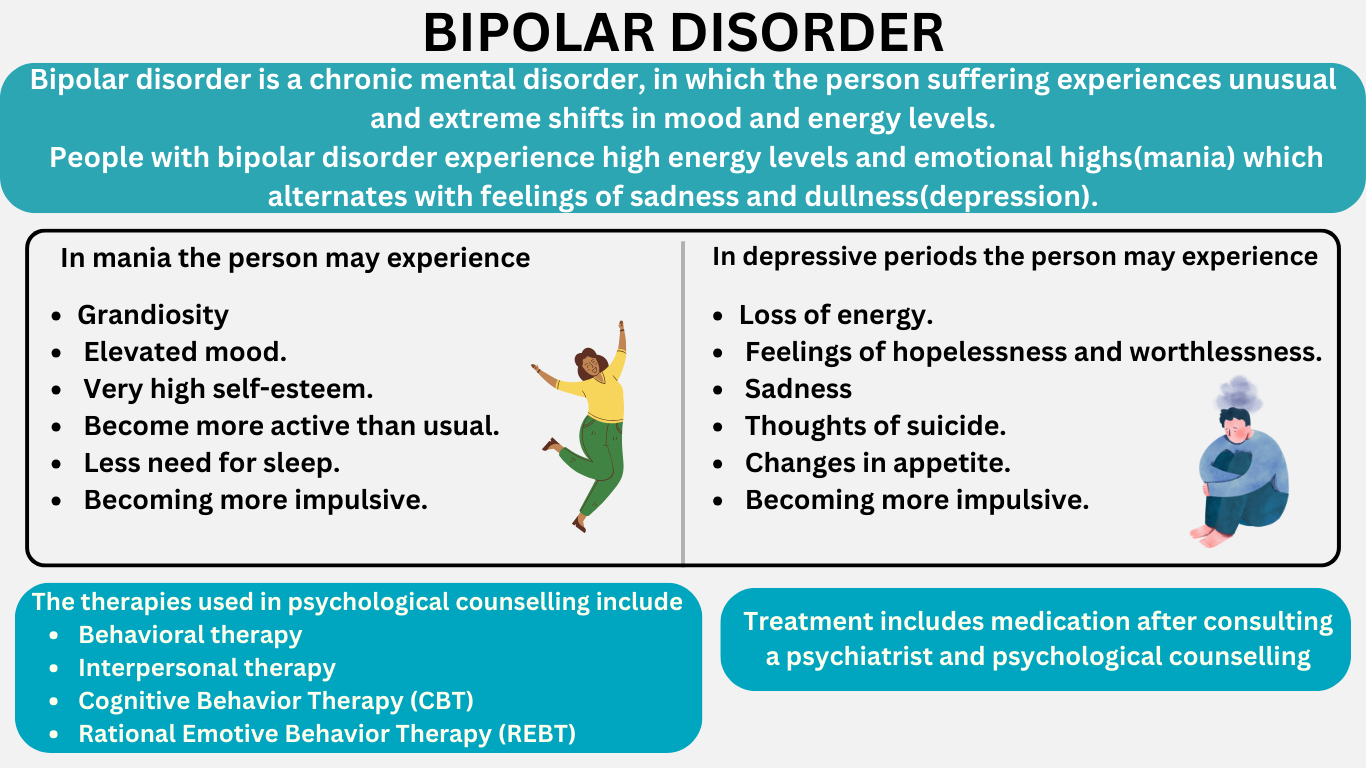 BIPOLAR DISORDER

Bipolar disorder is a chronic mental disorder, in which the person suffering experiences unusual and extreme shifts in mood and energy levels.
People with bipolar disorder experience high energy levels and emotional highs(mania) which alternates with feelings of sadness and dullness(depression).

In mania the person may experience

- Grandiosity
- Elevated mood.
- Very high self-esteem.
- Become more active than usual.
- Less need for sleep.
- Becoming more impulsive.

In depressive periods the person may experience

- Loss of energy.
- Feelings of hopelessness and worthlessness.
- Sadness
- Thoughts of suicide.
- Changes in appetite.
- Becoming more impulsive.

The therapies used in psychological counselling include
- Behavioral therapy
- Interpersonal therapy
- Cognitive Behavior Therapy (CBT)
- Rational Emotive Behavior Therapy (REBT)

Treatment includes medication after consulting a psychiatrist and psychological counselling